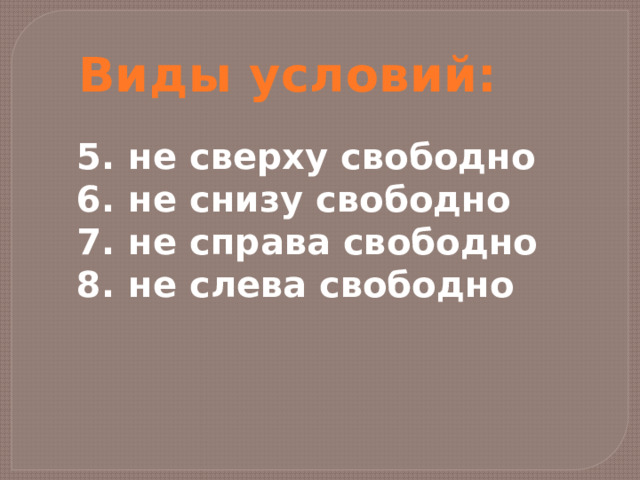 Виды условий:

5. не сверху свободно
6. не снизу свободно
7. не справа свободно
8. не слева свободно